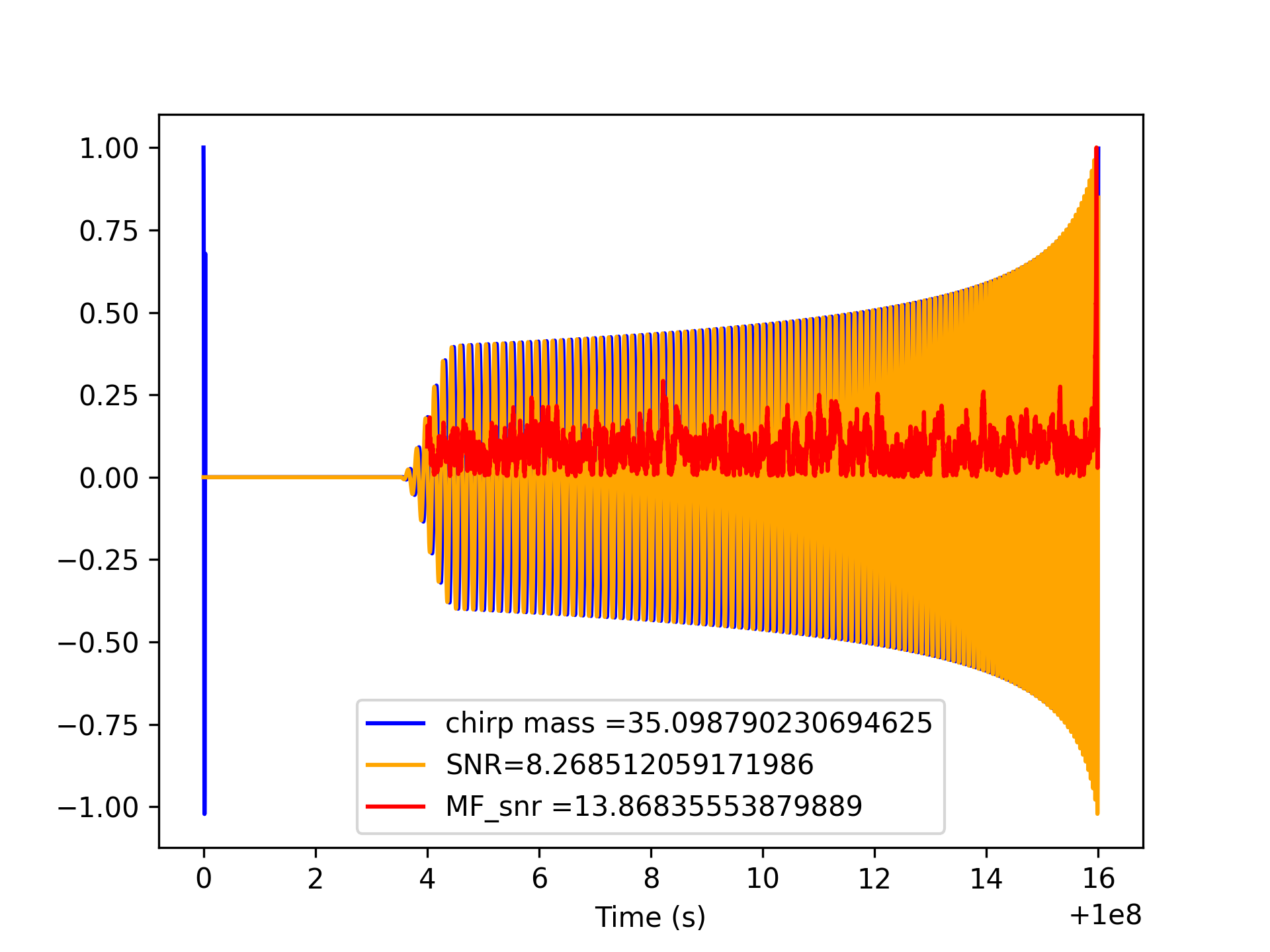 1.00
0.75
0.50
0.25
0.00
−0.25
−0.50
−0.75
−1.00

chirp mass =35.098790230694625
SNR=8.268512059171986
MF_snr =13.86835553879889

0
2
4
6
8
10
12
14
16
Time (s)
+1e8